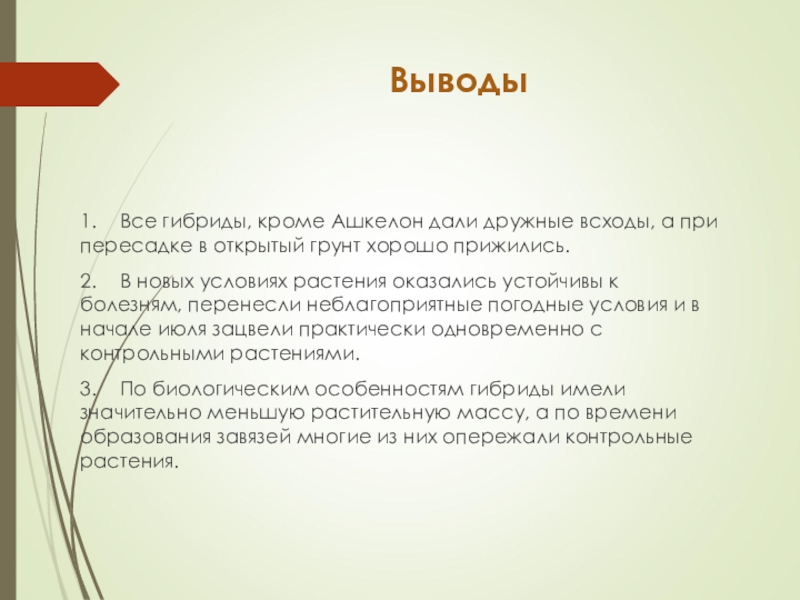 Выводы

1. Все гибриды, кроме Ашкелон дали дружные всходы, а при пересадке в открытый грунт хорошо прижились.

2. В новых условиях растения оказались устойчивы к болезням, перенесли неблагоприятные погодные условия и в начале июля зацвели практически одновременно с контрольными растениями.

3. По биологическим особенностям гибриды имели значительно меньшую растительную массу, а по времени образования завязей многие из них опережали контрольные растения.